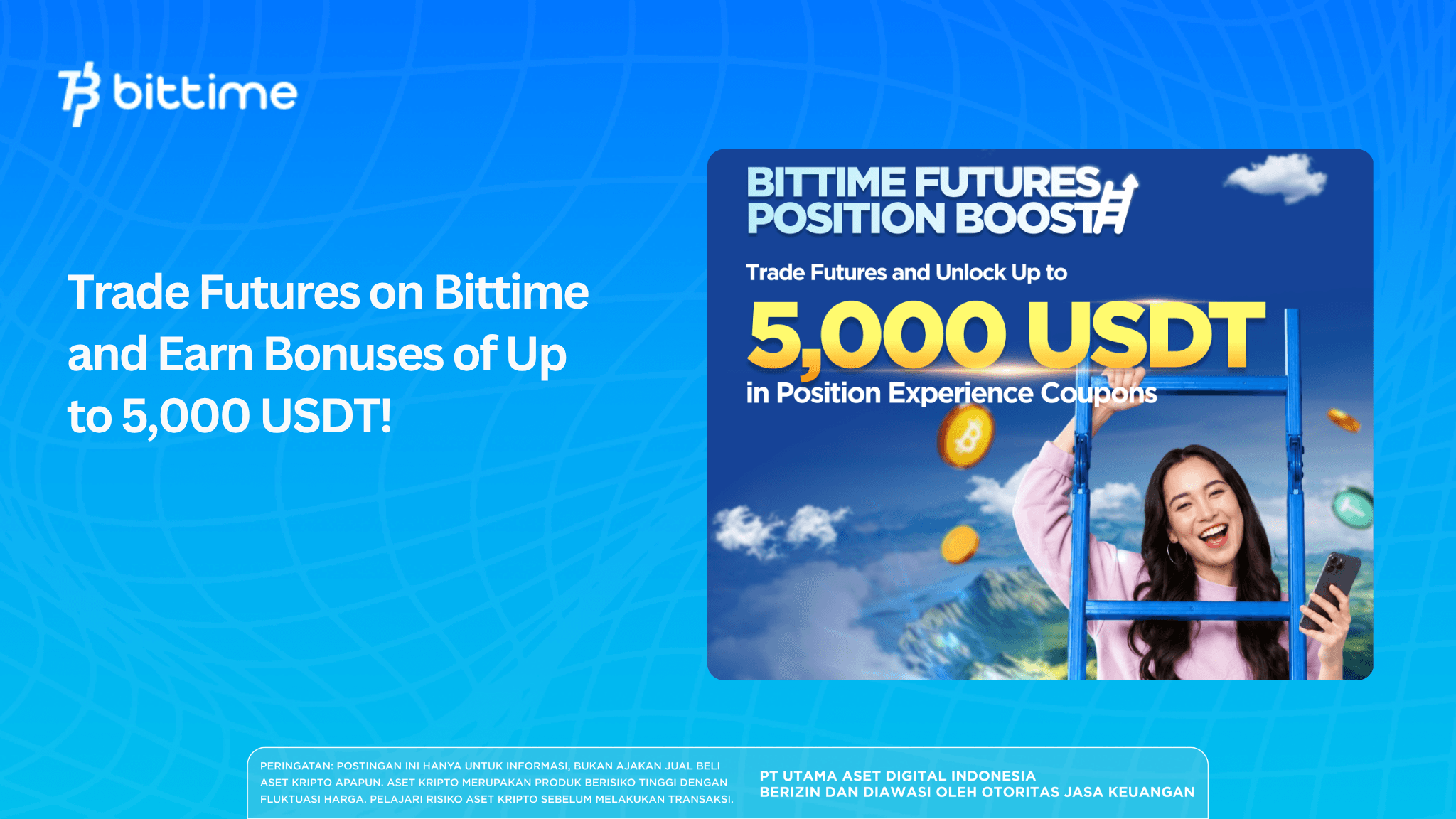 bittime

Trade Futures on Bittime and Earn Bonuses of Up to 5,000 USDT!

BITTIME FUTURES POSITION BOOST

Trade Futures and Unlock Up to

5,000 USDT

in Position Experience Coupons

PERINGATAN: POSTINGAN INI HANYA UNTUK INFORMASI, BUKAN AJAKAN JUAL BELI ASET KRIPTO APAPUN. ASET KRIPTO MERUPAKAN PRODUK BERISIKO TINGGI DENGAN FLUKTUASI HARGA. PELAJARI RISIKO ASET KRIPTO SEBELUM MELAKUKAN TRANSAKSI.

PT UTAMA ASET DIGITAL INDONESIA
BERIZIN DAN DIAWASI OLEH OTORITAS JASA KEUANGAN